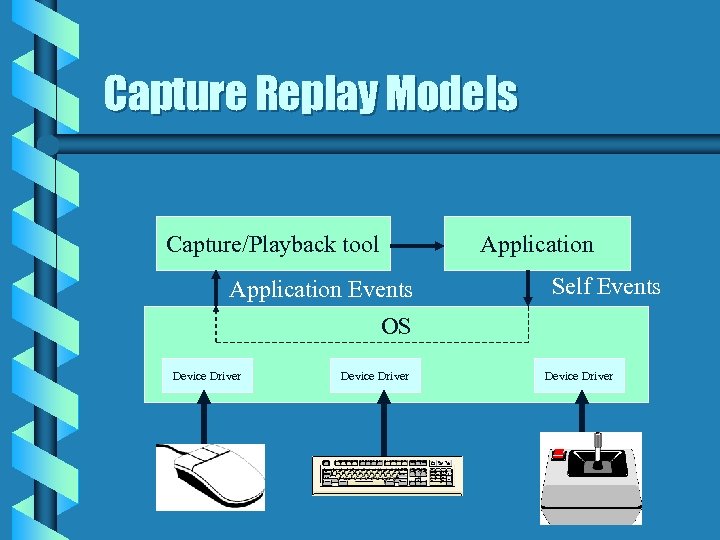 Capture Replay Models

Capture/Playback tool

Application

Application Events

Self Events

OS

Device Driver

Device Driver

Device Driver